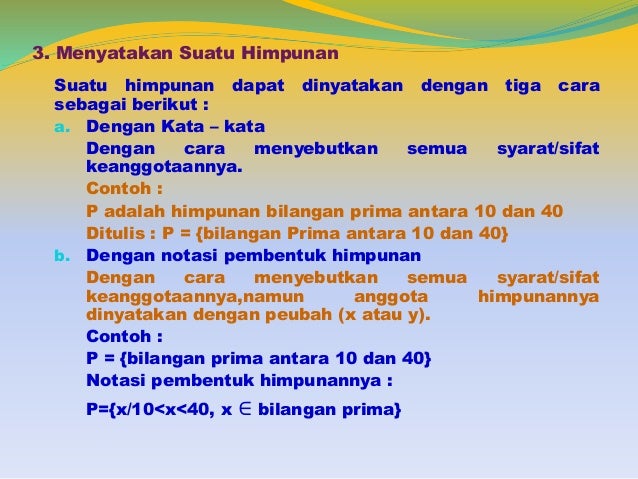 3. Menyatakan Suatu Himpunan

Suatu himpunan dapat dinyatakan dengan tiga cara sebagai berikut :

a. Dengan Kata – kata

Dengan cara menyebutkan semua syarat/sifat keanggotaannya.

Contoh :

P adalah himpunan bilangan prima antara 10 dan 40

Ditulis : P = {bilangan Prima antara 10 dan 40}

b. Dengan notasi pembentuk himpunan

Dengan cara menyebutkan semua syarat/sifat keanggotaannya,namun anggota himpunannya dinyatakan dengan peubah (x atau y).

Contoh :

P = {bilangan prima antara 10 dan 40}

Notasi pembentuk himpunannya :

P={x/10<x<40, x $\in$ bilangan prima}